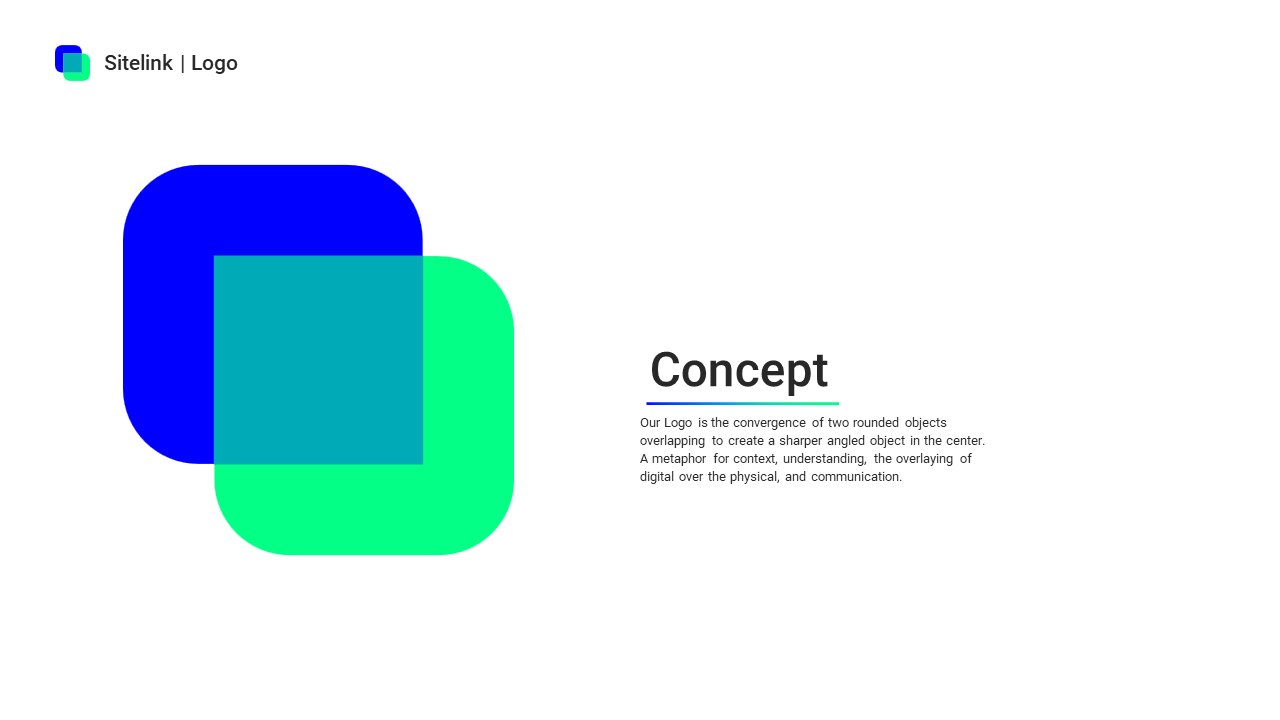 Sitelink | Logo

Concept

Our Logo is the convergence of two rounded objects overlapping to create a sharper angled object in the center. A metaphor for context, understanding, the overlaying of digital over the physical, and communication.